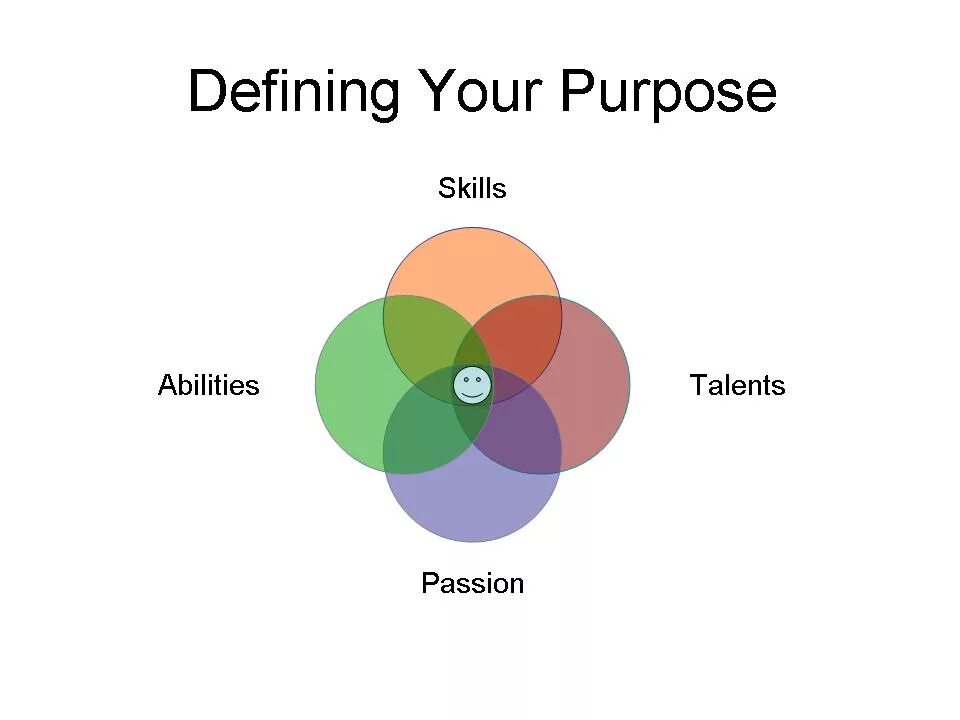 Defining Your Purpose

Skills

Abilities

Talents

Passion